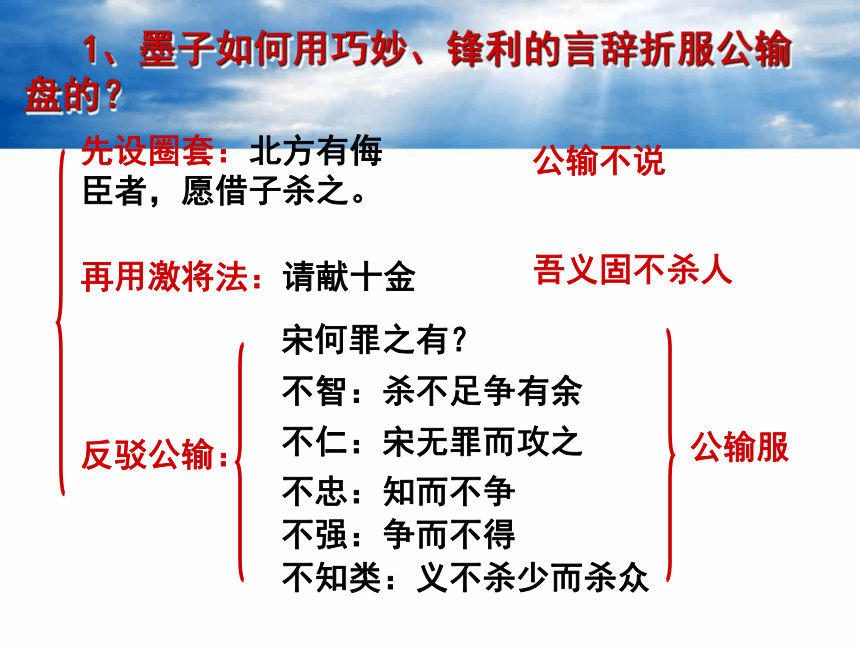 1、墨子如何用巧妙、锋利的言辞折服公输盘的？

先设圈套：北方有侮臣者，愿借子杀之。

公输不说

再用激将法：请献十金

吾义固不杀人

反驳公输：

宋何罪之有？
不智：杀不足争有余
不仁：宋无罪而攻之
不忠：知而不争
不强：争而不得
不知类：义不杀少而杀众

公输服